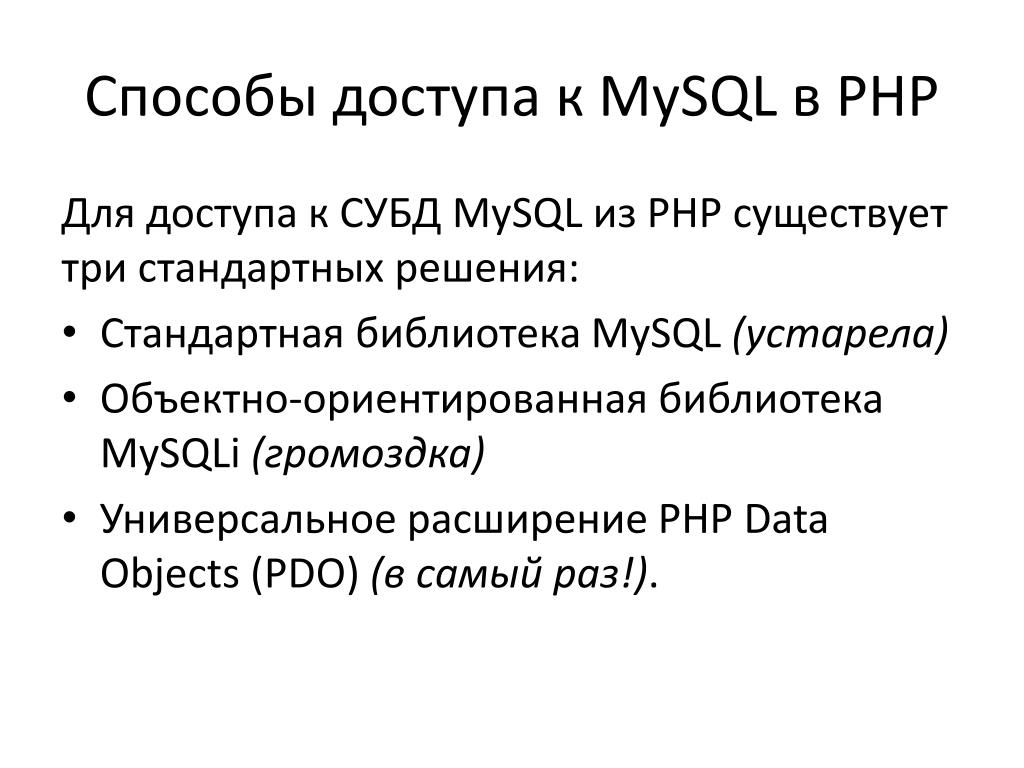 Способы доступа к MySQL в PHP

Для доступа к СУБД MySQL из PHP существует три стандартных решения:

• Стандартная библиотека MySQL (устарела)
• Объектно-ориентированная библиотека MySQLi (громоздка)
• Универсальное расширение PHP Data Objects (PDO) (в самый раз!).